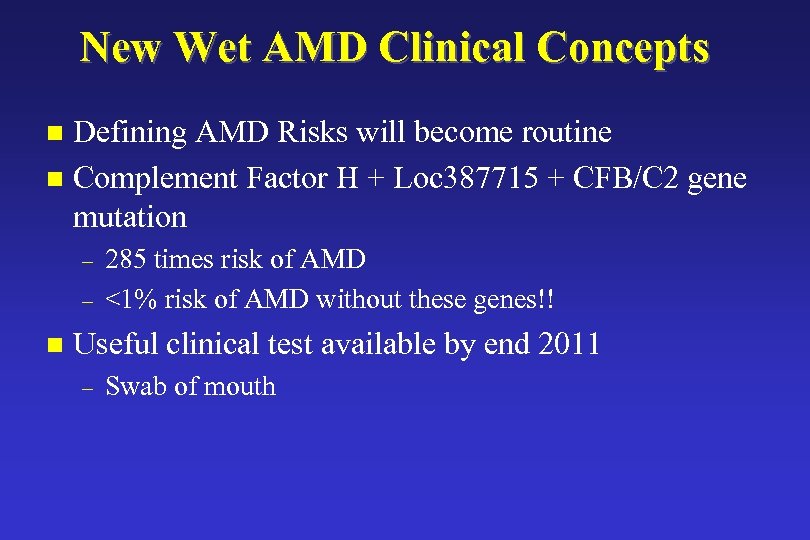 New Wet AMD Clinical Concepts

- Defining AMD Risks will become routine
- Complement Factor H + Loc387715 + CFB/C2 gene mutation
  – 285 times risk of AMD
  – <1% risk of AMD without these genes!!
- Useful clinical test available by end 2011
  – Swab of mouth